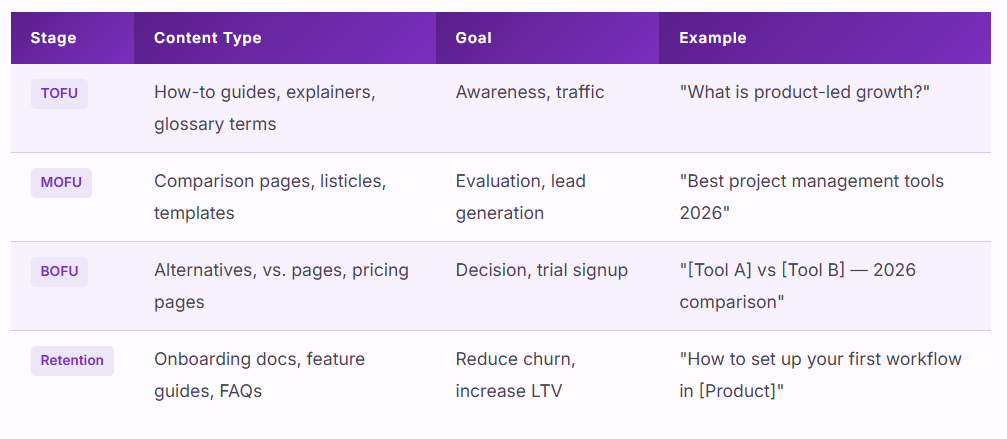 | Stage | Content Type | Goal | Example |
|---|---|---|---|
| TOFU | How-to guides, explainers, glossary terms | Awareness, traffic | "What is product-led growth?" |
| MOFU | Comparison pages, listicles, templates | Evaluation, lead generation | "Best project management tools 2026" |
| BOFU | Alternatives, vs. pages, pricing pages | Decision, trial signup | "[Tool A] vs [Tool B] — 2026 comparison" |
| Retention | Onboarding docs, feature guides, FAQs | Reduce churn, increase LTV | "How to set up your first workflow in [Product]" |